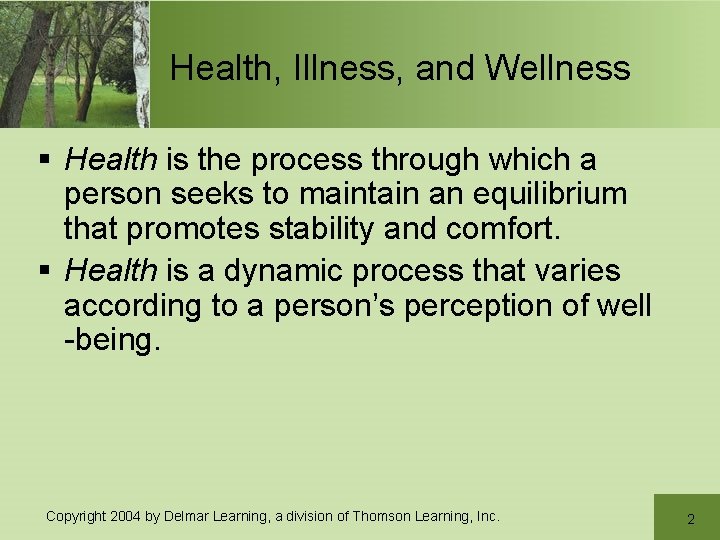 Health, Illness, and Wellness

▪ Health is the process through which a person seeks to maintain an equilibrium that promotes stability and comfort.

▪ Health is a dynamic process that varies according to a person's perception of well -being.

Copyright 2004 by Delmar Learning, a division of Thomson Learning, Inc.

2